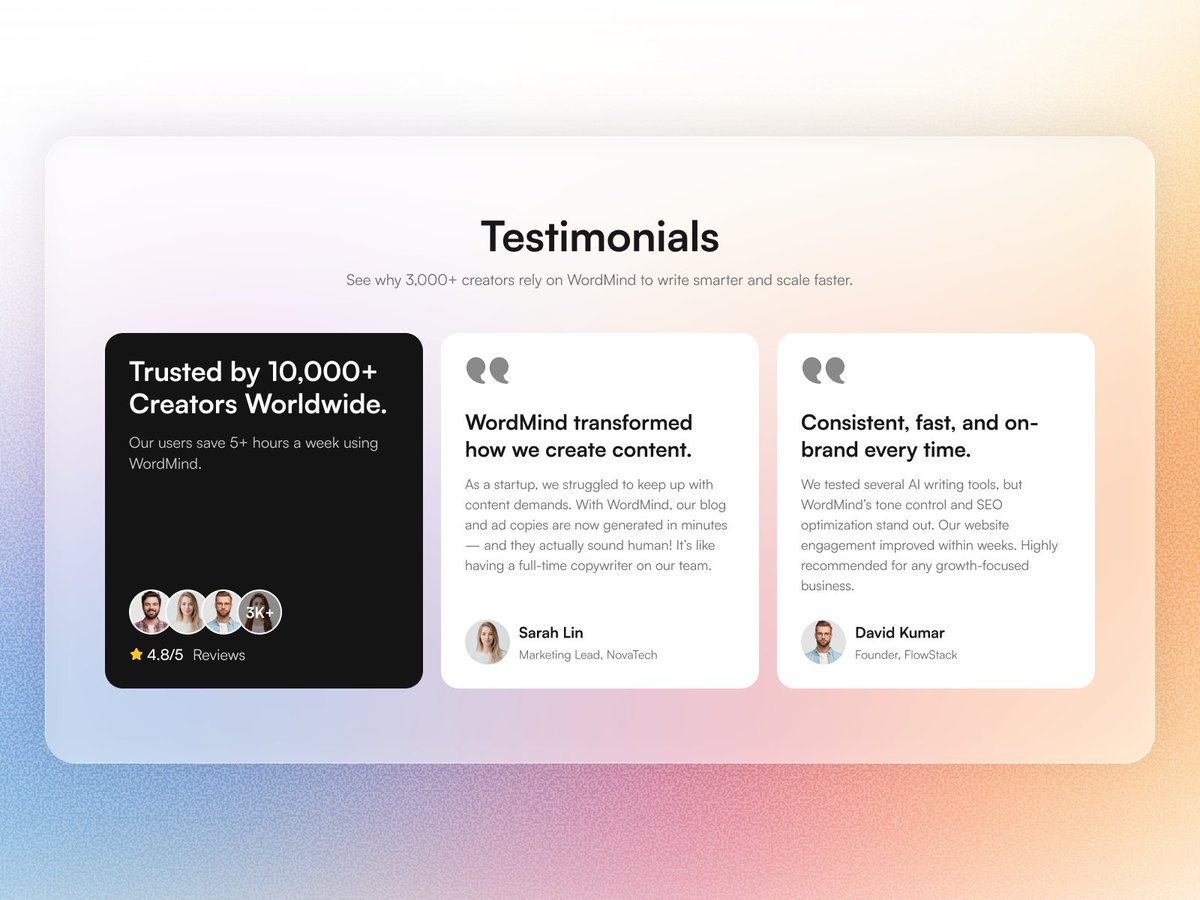 Testimonials

See why 3,000+ creators rely on WordMind to write smarter and scale faster.

Trusted by 10,000+ Creators Worldwide.

Our users save 5+ hours a week using WordMind.

3K+

4.8/5 Reviews

WordMind transformed how we create content.

As a startup, we struggled to keep up with content demands. With WordMind, our blog and ad copies are now generated in minutes — and they actually sound human! It's like having a full-time copywriter on our team.

Sarah Lin
Marketing Lead, NovaTech

Consistent, fast, and on-brand every time.

We tested several AI writing tools, but WordMind's tone control and SEO optimization stand out. Our website engagement improved within weeks. Highly recommended for any growth-focused business.

David Kumar
Founder, FlowStack